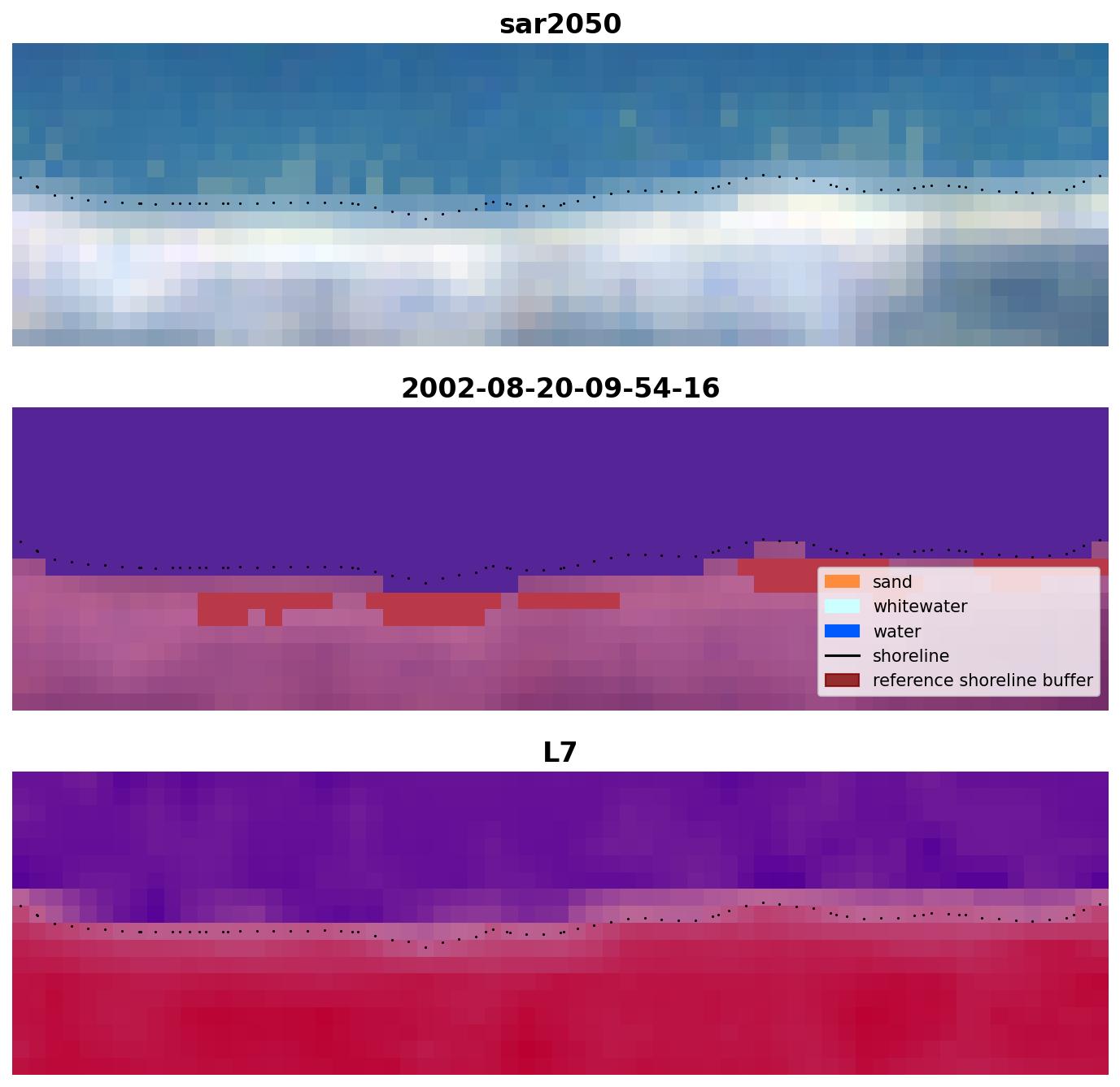 sar2050

2002-08-20-09-54-16

sand
whitewater
water
shoreline
reference shoreline buffer

L7